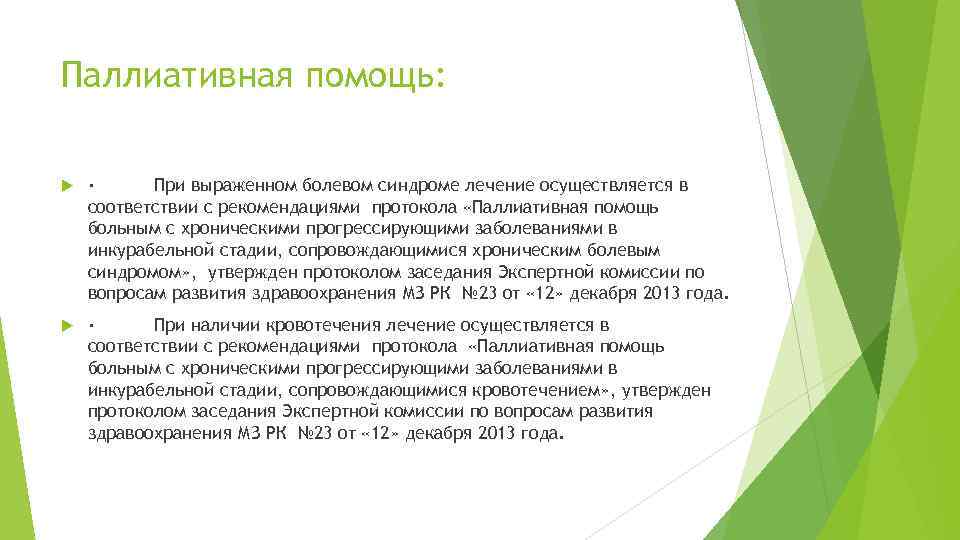 Паллиативная помощь:

· При выраженном болевом синдроме лечение осуществляется в соответствии с рекомендациями протокола «Паллиативная помощь больным с хроническими прогрессирующими заболеваниями в инкурабельной стадии, сопровождающимися хроническим болевым синдромом», утвержден протоколом заседания Экспертной комиссии по вопросам развития здравоохранения МЗ РК №23 от «12» декабря 2013 года.

· При наличии кровотечения лечение осуществляется в соответствии с рекомендациями протокола «Паллиативная помощь больным с хроническими прогрессирующими заболеваниями в инкурабельной стадии, сопровождающимися кровотечением», утвержден протоколом заседания Экспертной комиссии по вопросам развития здравоохранения МЗ РК №23 от «12» декабря 2013 года.